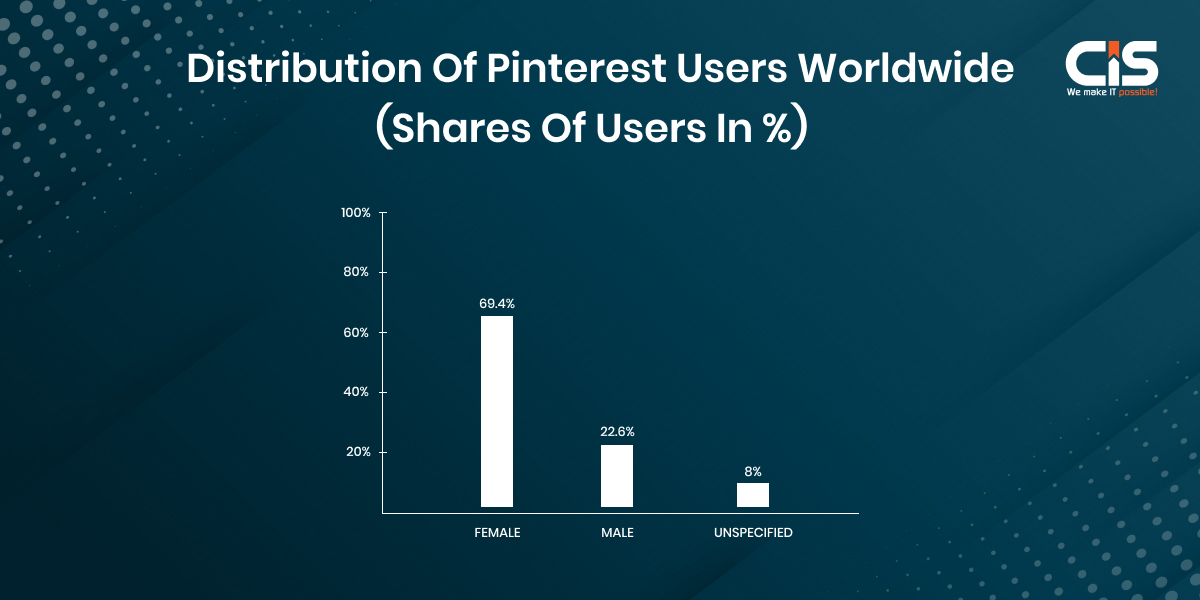 Distribution Of Pinterest Users Worldwide (Shares Of Users In %)

CIS
We make IT possible!

100%
80%
60%
40%
20%

69.4%
22.6%
8%

FEMALE
MALE
UNSPECIFIED